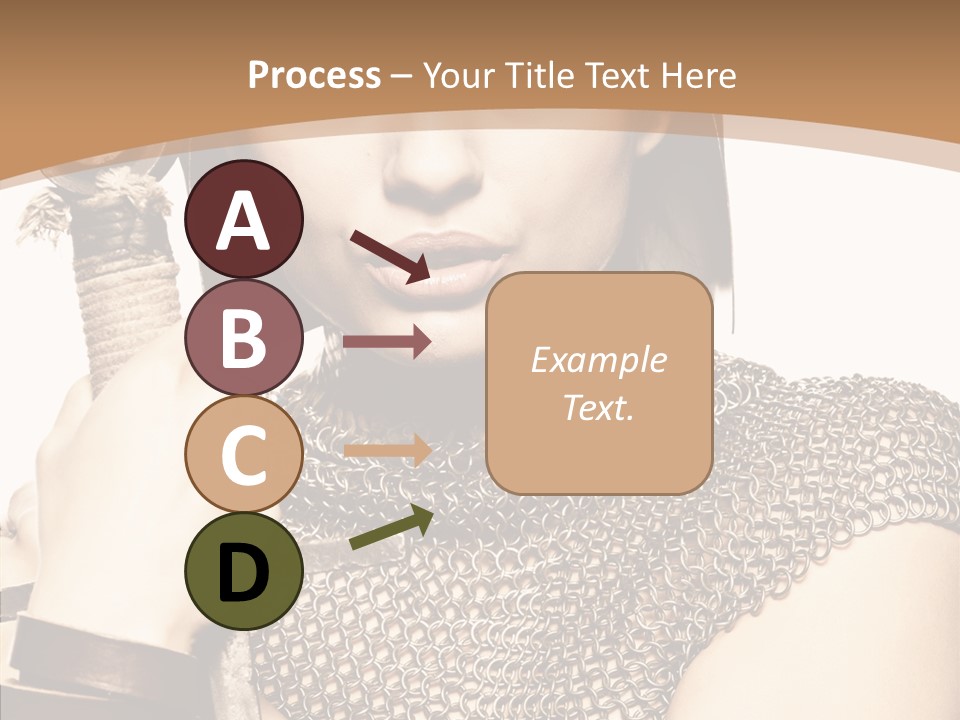 Process – Your Title Text Here

A

B

C

D

Example Text.